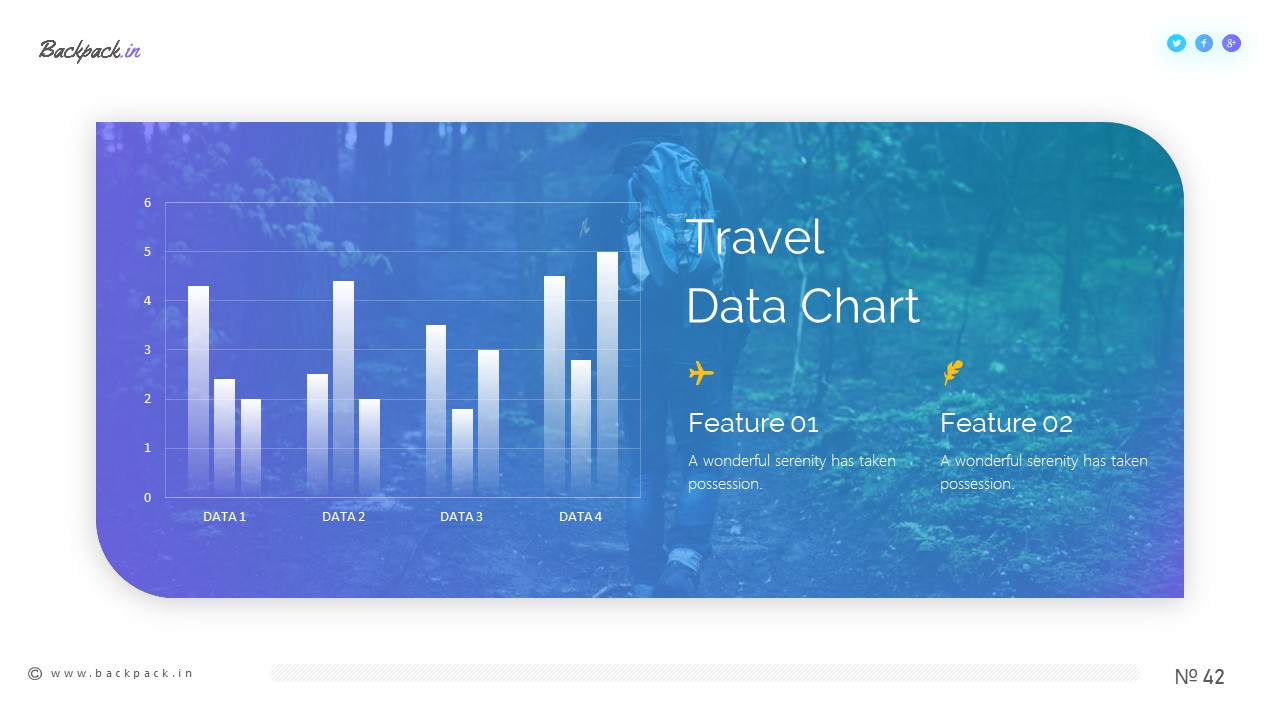 Backpack.in

6
5
4
3
2
1
0

DATA 1
DATA 2
DATA 3
DATA 4

Travel
Data Chart

Feature 01
A wonderful serenity has taken possession.

Feature 02
A wonderful serenity has taken possession.

© www.backpack.in

№ 42